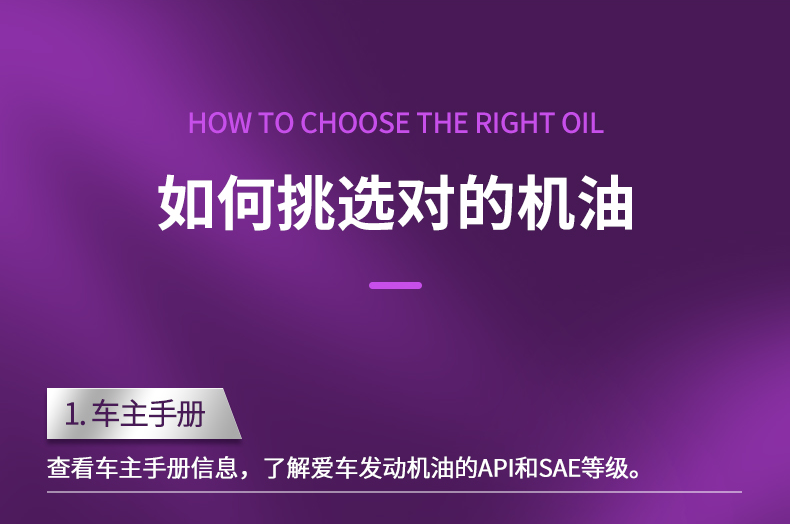 HOW TO CHOOSE THE RIGHT OIL

如何挑选对的机油

1. 车主手册

查看车主手册信息，了解爱车发动机油的API和SAE等级。